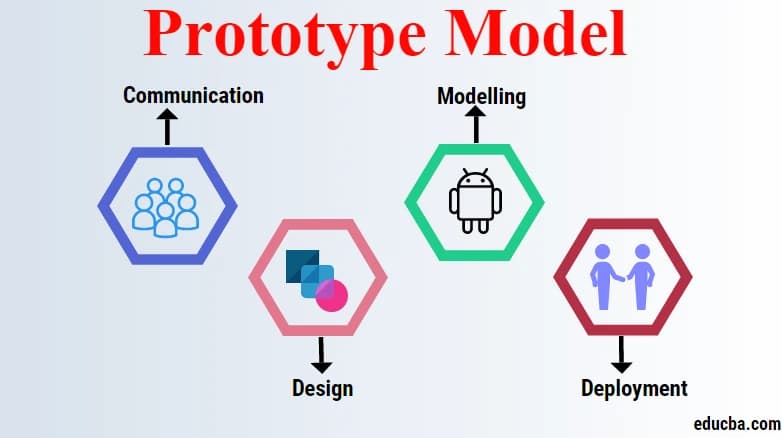 Prototype Model

Communication

Modelling

Design

Deployment

educba.com